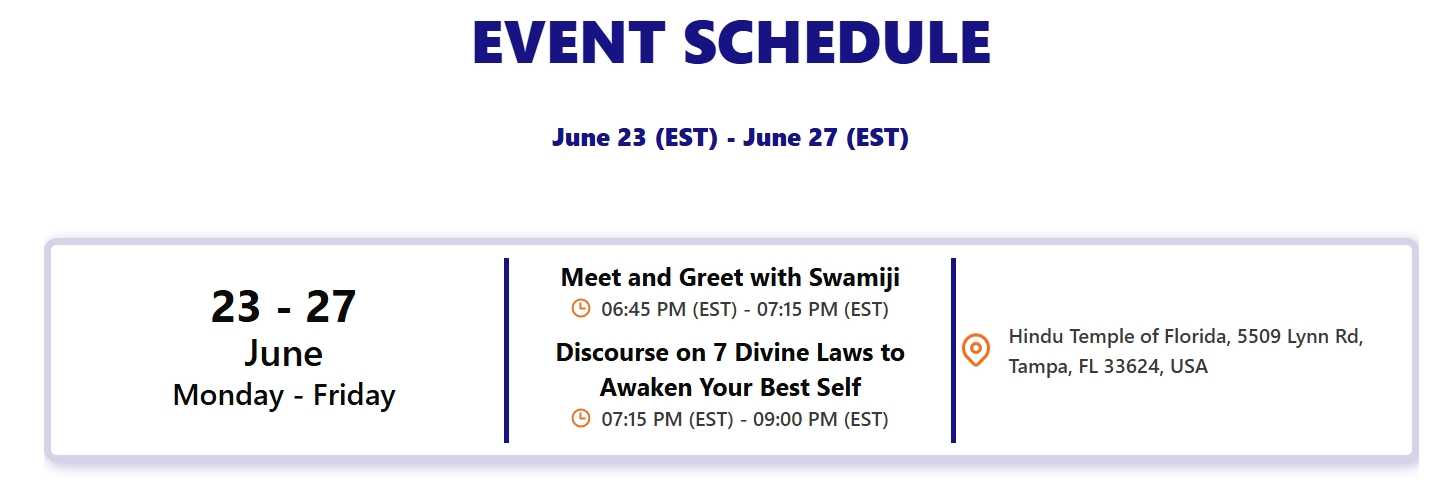 EVENT SCHEDULE

June 23 (EST) - June 27 (EST)

23 - 27
June
Monday - Friday

Meet and Greet with Swamiji
06:45 PM (EST) - 07:15 PM (EST)

Discourse on 7 Divine Laws to Awaken Your Best Self
07:15 PM (EST) - 09:00 PM (EST)

Hindu Temple of Florida, 5509 Lynn Rd, Tampa, FL 33624, USA